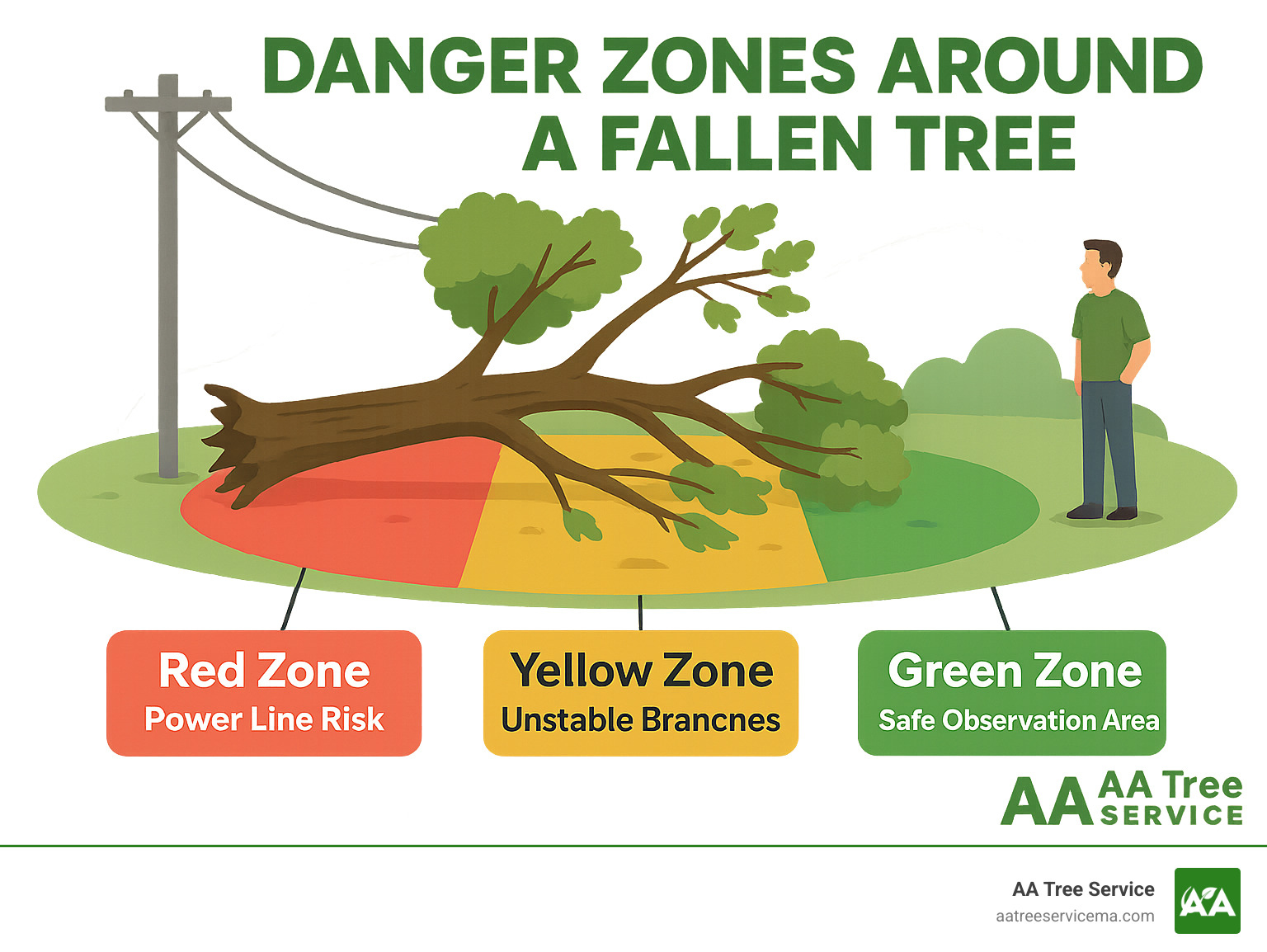 DANGER ZONES AROUND A FALLEN TREE

Red Zone
Power Line Risk

Yellow Zone
Unstable Brancnes

Green Zone
Safe Observation Area

AA AA Tree SERVICE

AA Tree Service
aatreeservicema.com

AA